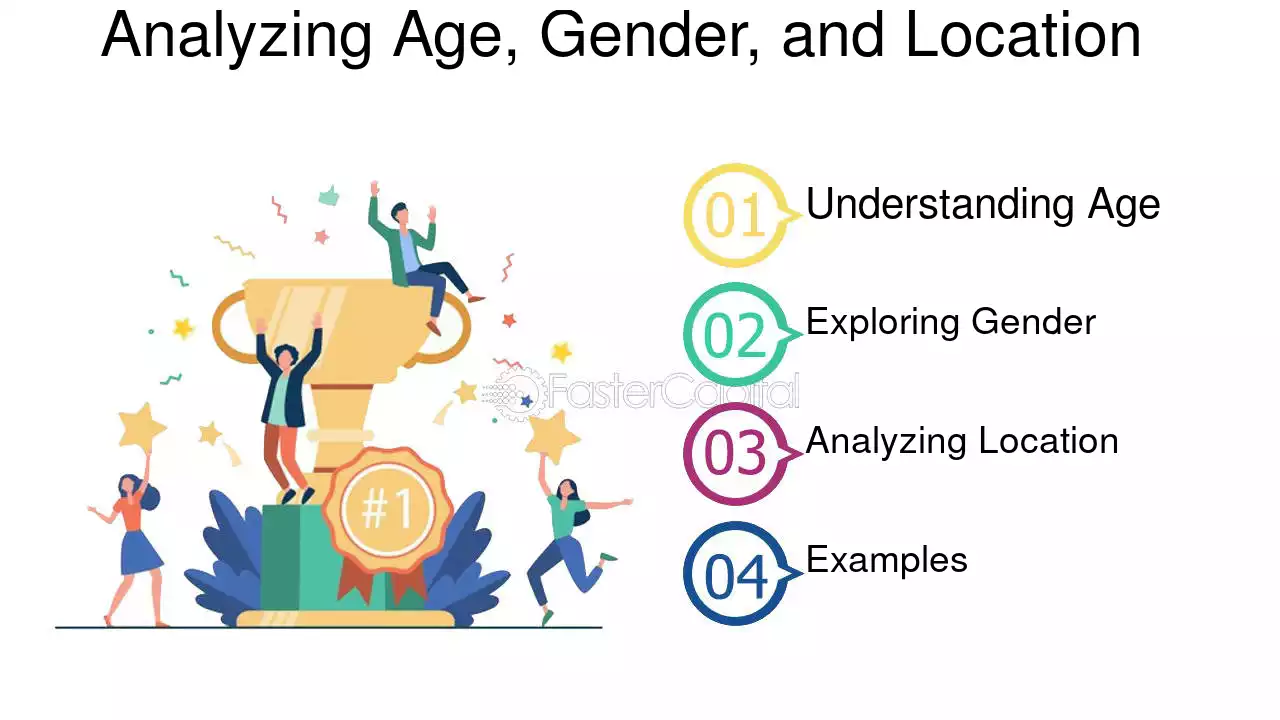 Analyzing Age, Gender, and Location

#1

FasterCapital

01 Understanding Age

02 Exploring Gender

03 Analyzing Location

04 Examples